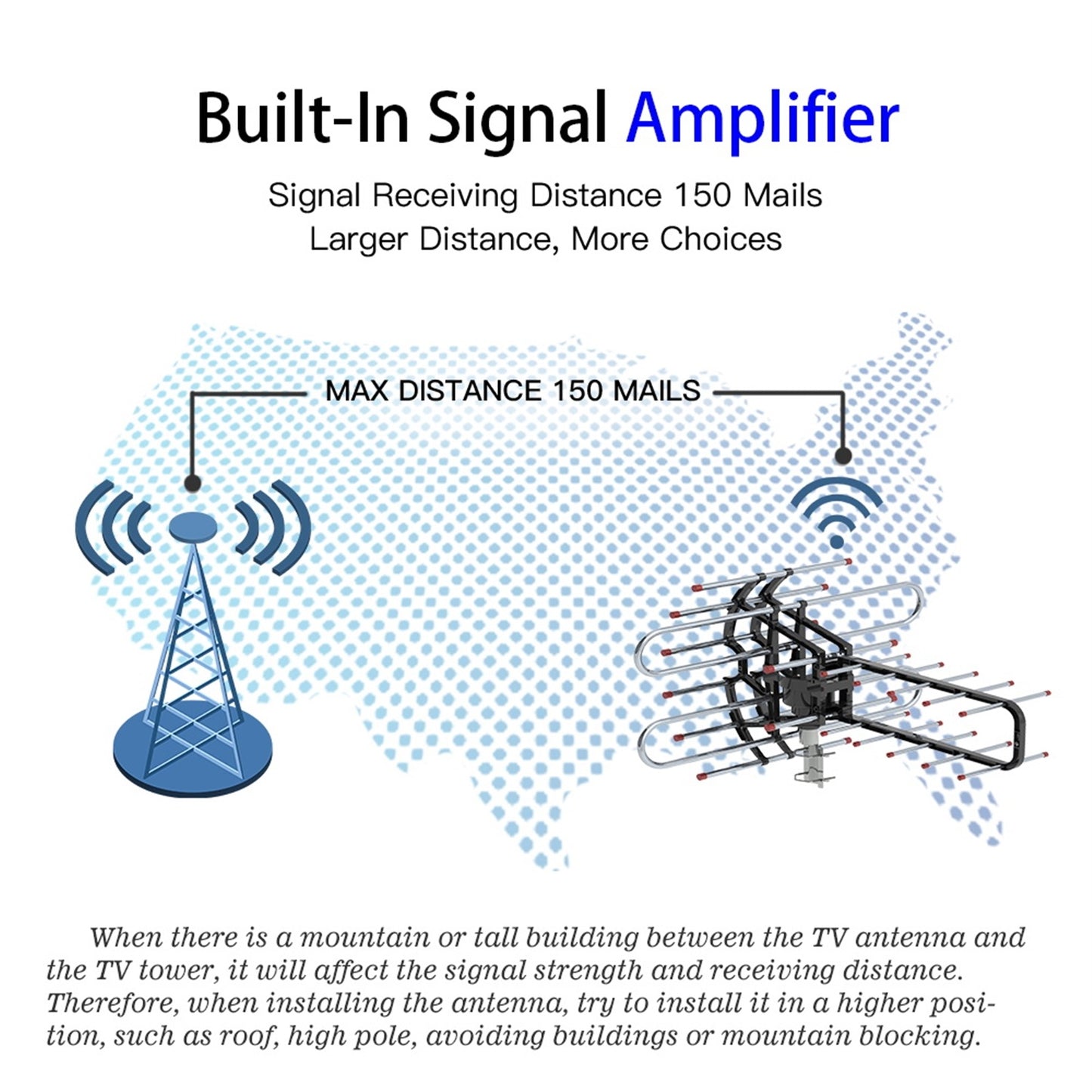 Built-In Signal Amplifier

Signal Receiving Distance 150 Mails
Larger Distance, More Choices

MAX DISTANCE 150 MAILS

When there is a mountain or tall building between the TV antenna and the TV tower, it will affect the signal strength and receiving distance. Therefore, when installing the antenna, try to install it in a higher position, such as roof, high pole, avoiding buildings or mountain blocking.